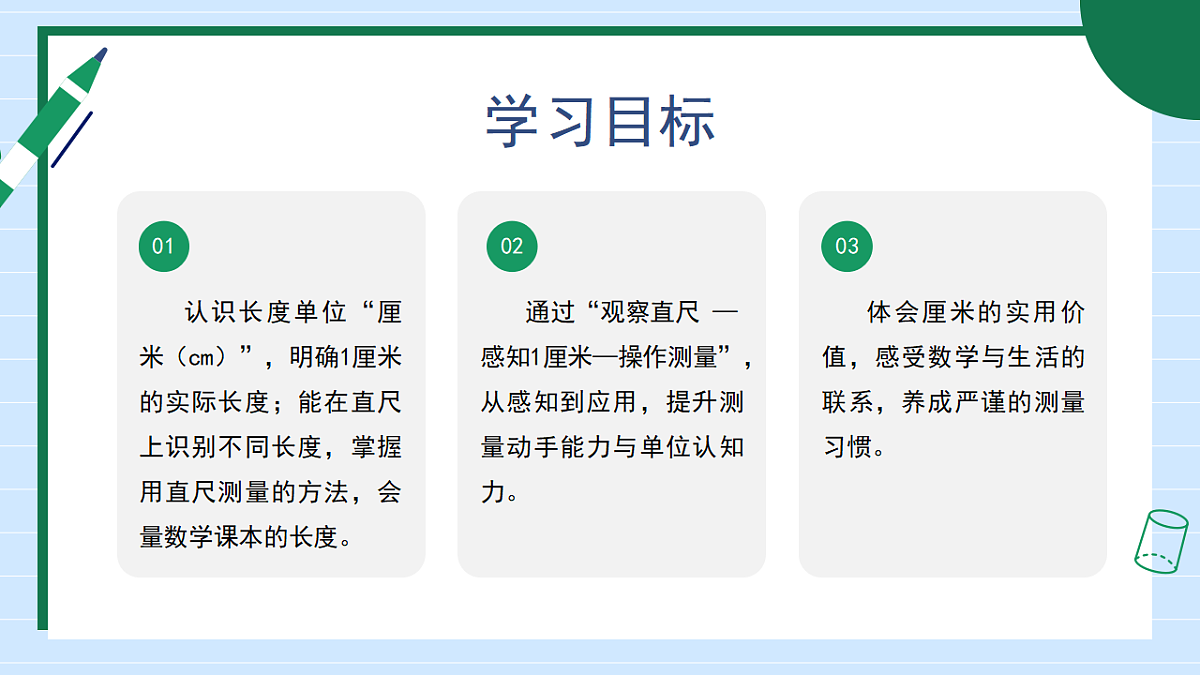 学习目标

01

认识长度单位“厘米（cm）”，明确1厘米的实际长度；能在直尺上识别不同长度，掌握用直尺测量的方法，会量数学课本的长度。

02

通过“观察直尺 —感知1厘米—操作测量”，从感知到应用，提升测量动手能力与单位认知力。

03

体会厘米的实用价值，感受数学与生活的联系，养成严谨的测量习惯。